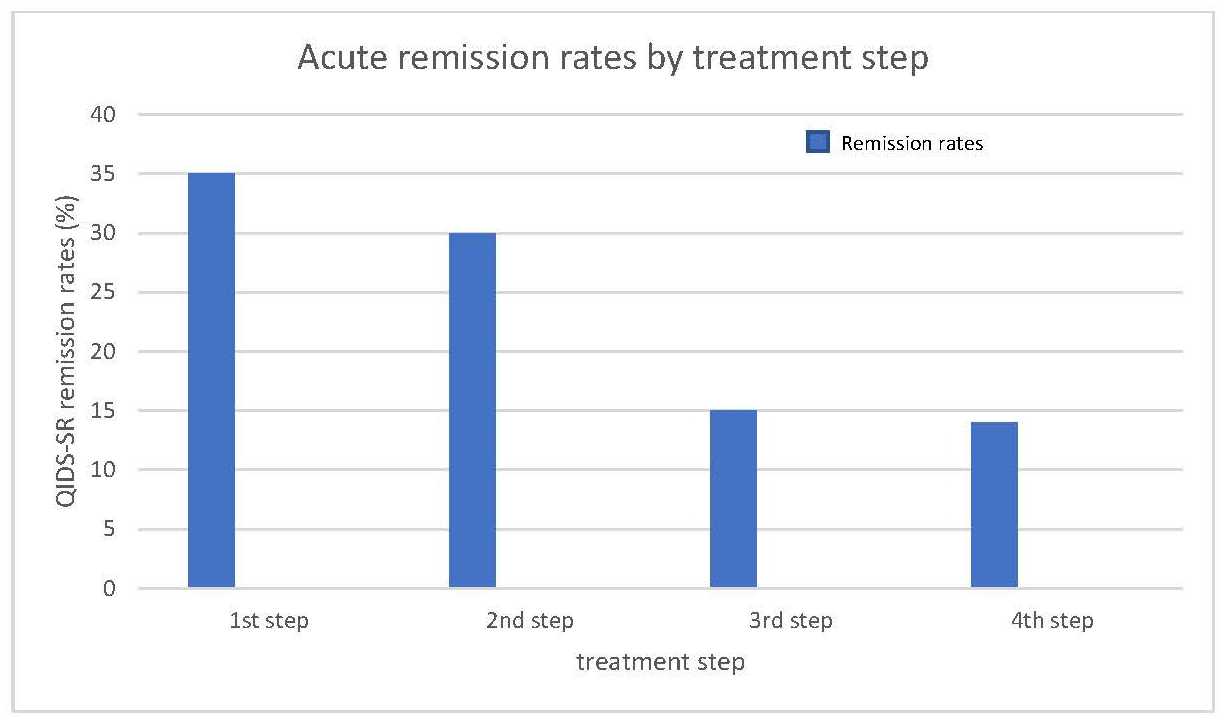 Acute remission rates by treatment step

Remission rates

QIDS-SR remission rates (%)

40
35
30
25
20
15
10
5
0

1st step
2nd step
3rd step
4th step

treatment step